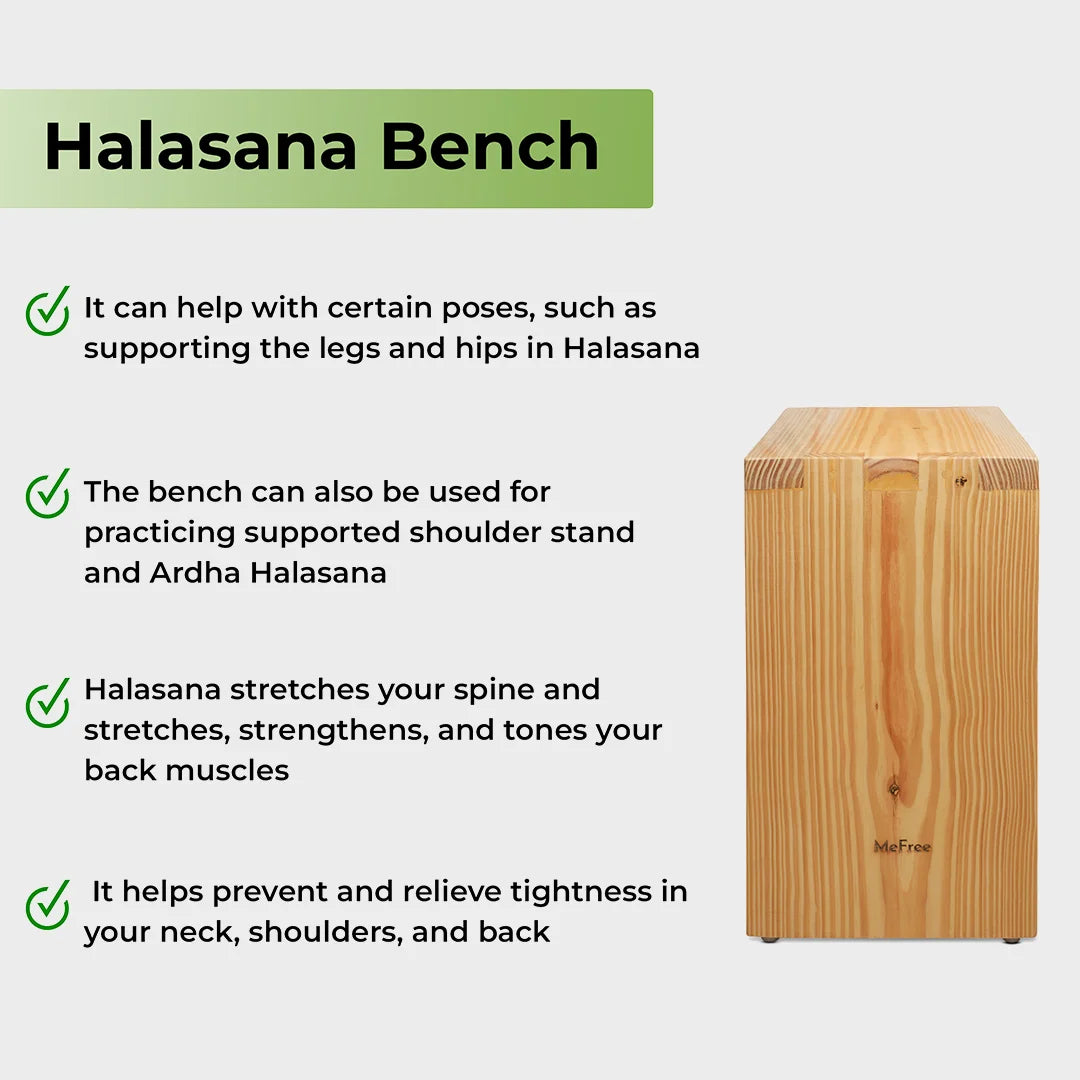 Halasana Bench

It can help with certain poses, such as supporting the legs and hips in Halasana

The bench can also be used for practicing supported shoulder stand and Ardha Halasana

Halasana stretches your spine and stretches, strengthens, and tones your back muscles

It helps prevent and relieve tightness in your neck, shoulders, and back

MeFree